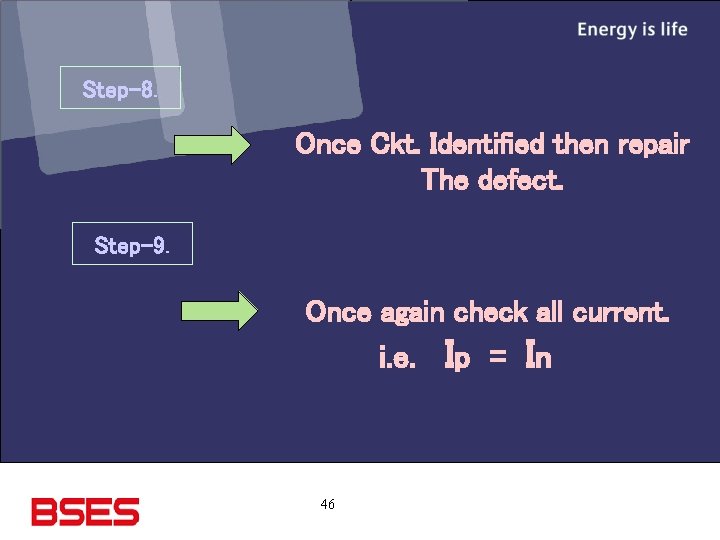 Energy is life

Step-8.

Once Ckt. Identified then repair The defect.

Step-9.

Once again check all current.
i.e. Ip = In

BSES

46